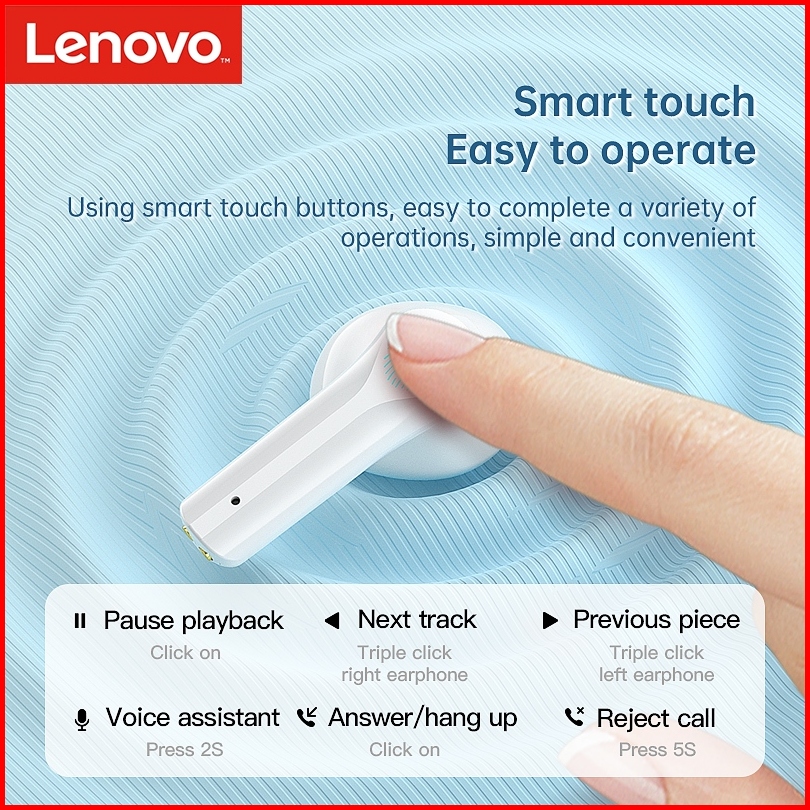 Lenovo™

Smart touch
Easy to operate

Using smart touch buttons, easy to complete a variety of operations, simple and convenient

Pause playback
Click on

Next track
Triple click right earphone

Previous piece
Triple click left earphone

Voice assistant
Press 2S

Answer/hang up
Click on

Reject call
Press 5S